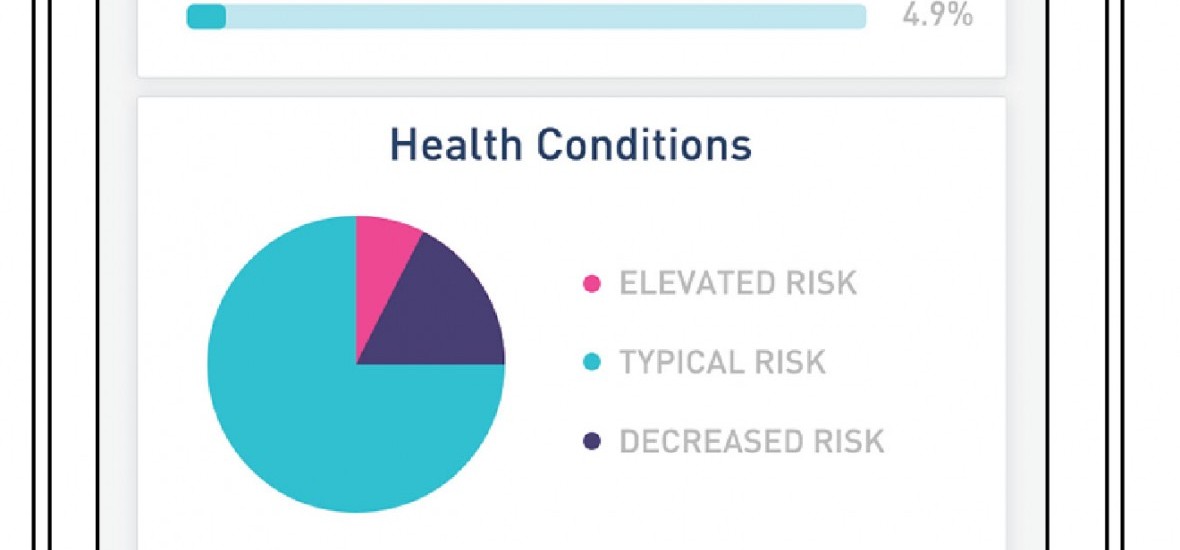 4.9%

Health Conditions

ELEVATED RISK

TYPICAL RISK

DECREASED RISK